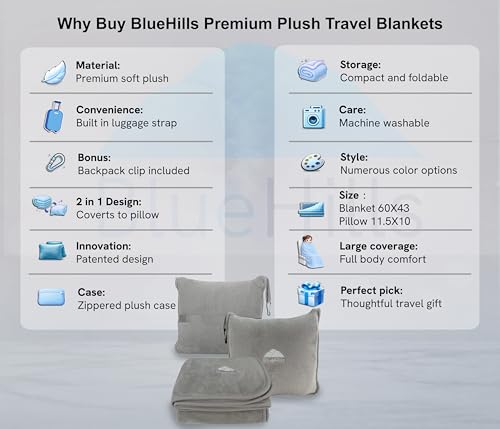 Why Buy BlueHills Premium Plush Travel Blankets

Material:
Premium soft plush

Convenience:
Built in luggage strap

Bonus:
Backpack clip included

2 in 1 Design:
Coverts to pillow

Innovation:
Patented design

Case:
Zippered plush case

Storage:
Compact and foldable

Care:
Machine washable

Style:
Numerous color options

Size :
Blanket 60X43
Pillow 11.5X10

Large coverage:
Full body comfort

Perfect pick:
Thoughtful travel gift

BlueHills